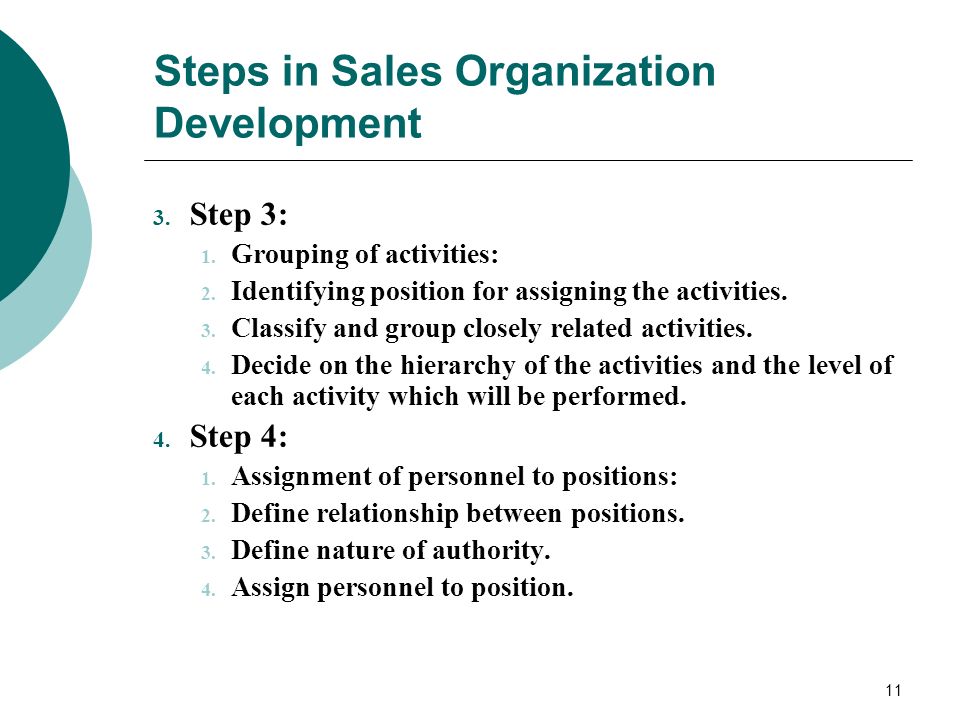 Steps in Sales Organization Development

3. Step 3:
1. Grouping of activities:
2. Identifying position for assigning the activities.
3. Classify and group closely related activities.
4. Decide on the hierarchy of the activities and the level of each activity which will be performed.

4. Step 4:
1. Assignment of personnel to positions:
2. Define relationship between positions.
3. Define nature of authority.
4. Assign personnel to position.

11